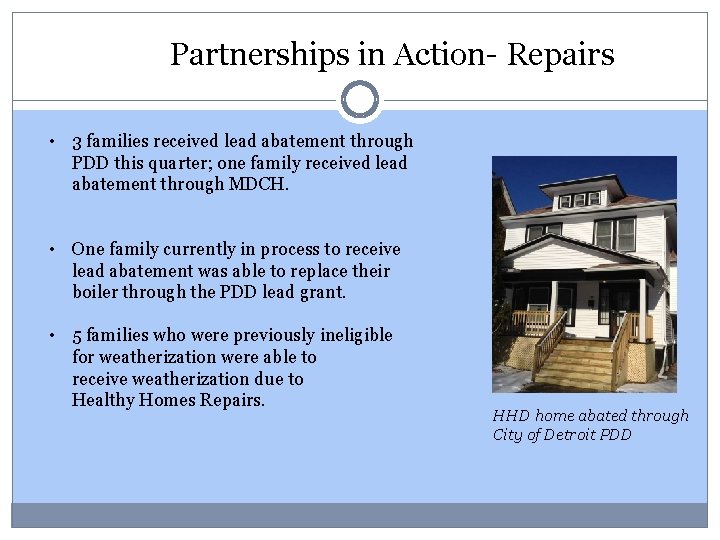 Partnerships in Action- Repairs

• 3 families received lead abatement through PDD this quarter; one family received lead abatement through MDCH.

• One family currently in process to receive lead abatement was able to replace their boiler through the PDD lead grant.

• 5 families who were previously ineligible for weatherization were able to receive weatherization due to Healthy Homes Repairs.

HHD home abated through City of Detroit PDD